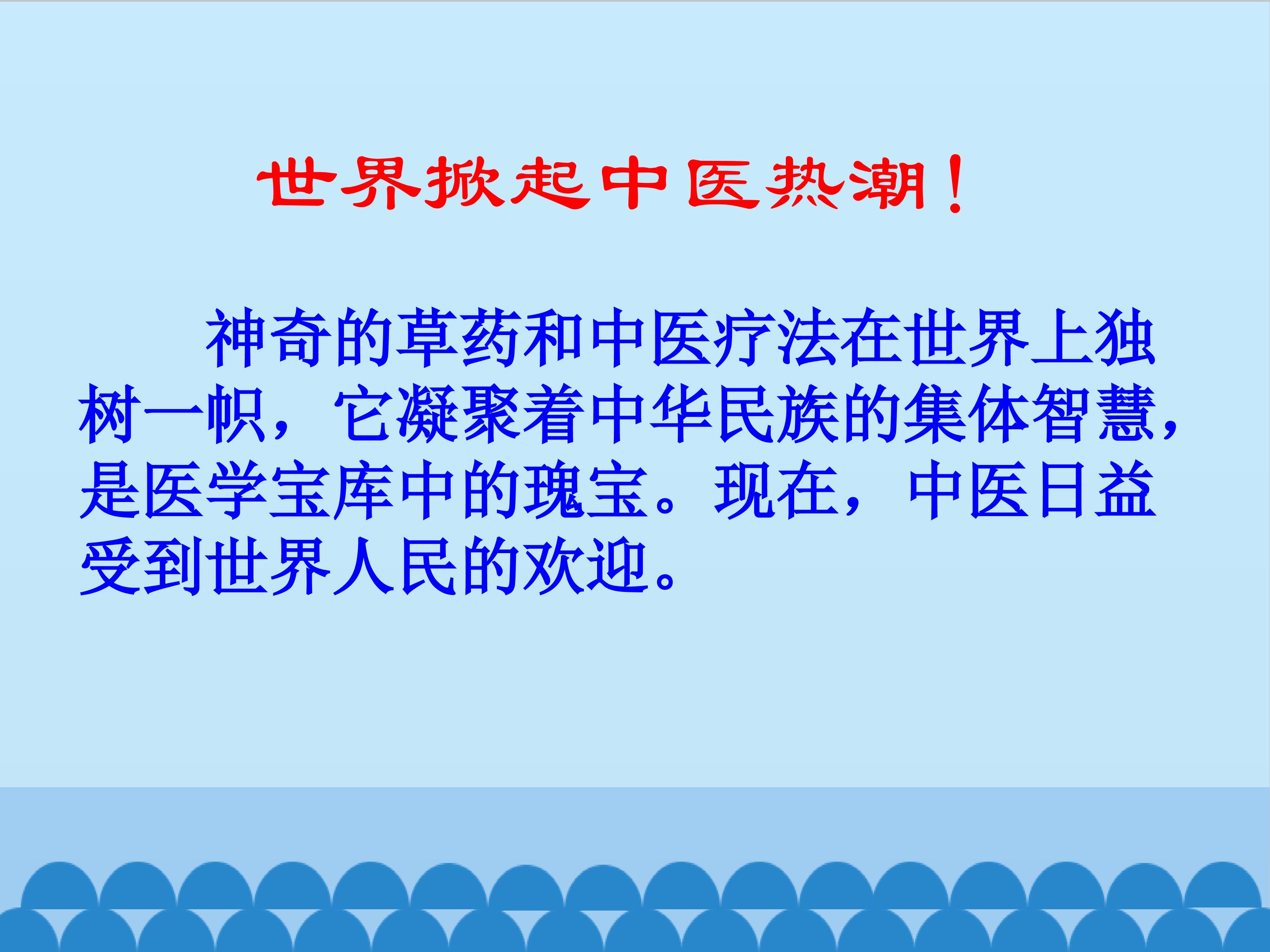 世界掀起中医热潮！

神奇的草药和中医疗法在世界上独树一帜，它凝聚着中华民族的集体智慧，是医学宝库中的瑰宝。现在，中医日益受到世界人民的欢迎。